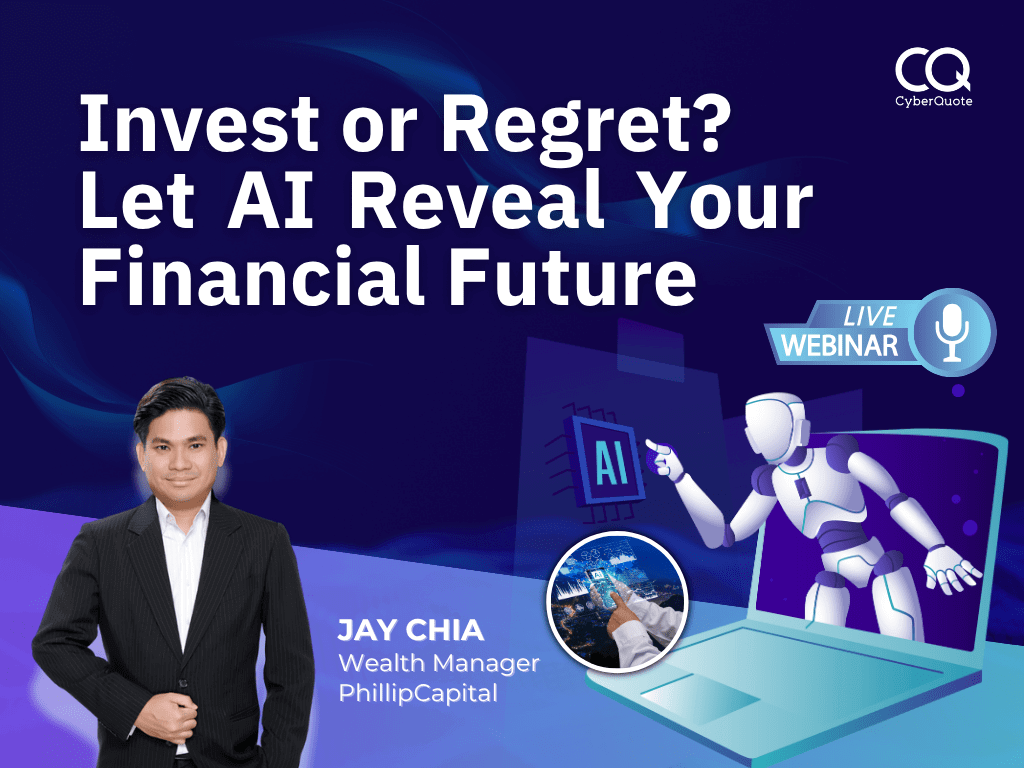 CQ
CyberQuote

Invest or Regret?
Let AI Reveal Your Financial Future

LIVE
WEBINAR

AI

JAY CHIA
Wealth Manager
PhillipCapital